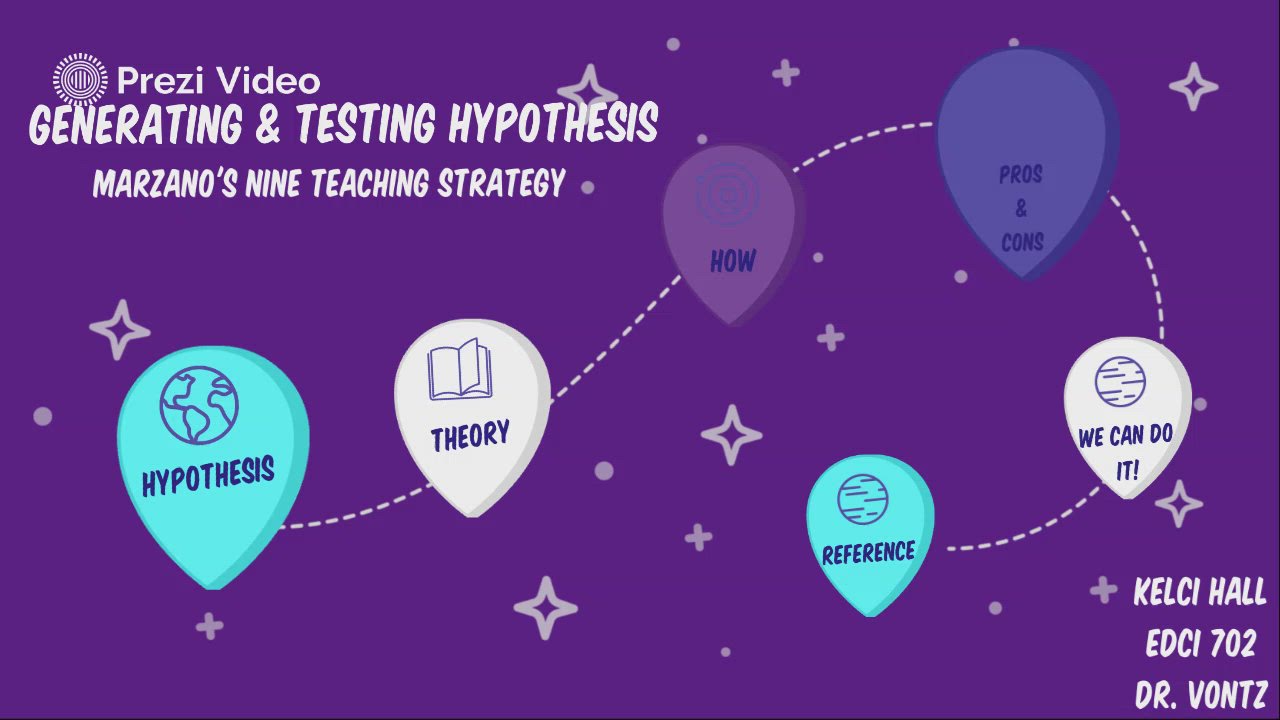 Prezi Video

GENERATING & TESTING HYPOTHESIS

MARZANO'S NINE TEACHING STRATEGY

HYPOTHESIS

THEORY

HOW

PROS & CONS

WE CAN DO IT!

REFERENCE

KELCI HALL
EDCI 702
DR. VONTZ